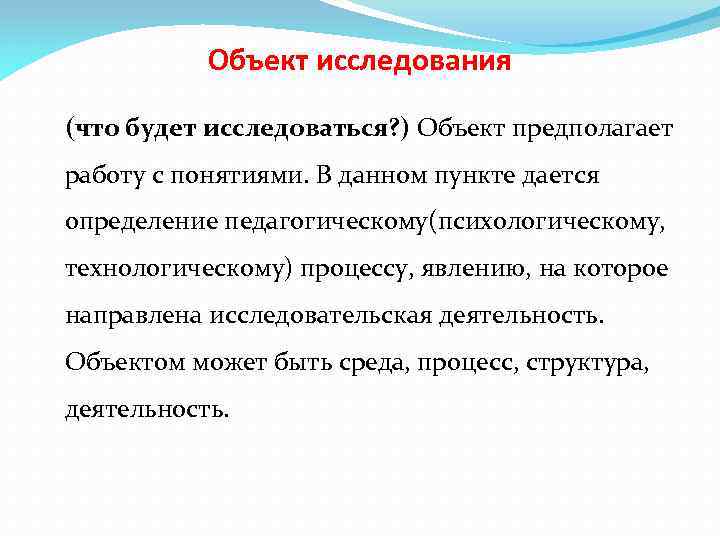 Объект исследования

(что будет исследоваться?) Объект предполагает работу с понятиями. В данном пункте дается определение педагогическому(психологическому, технологическому) процессу, явлению, на которое направлена исследовательская деятельность. Объектом может быть среда, процесс, структура, деятельность.